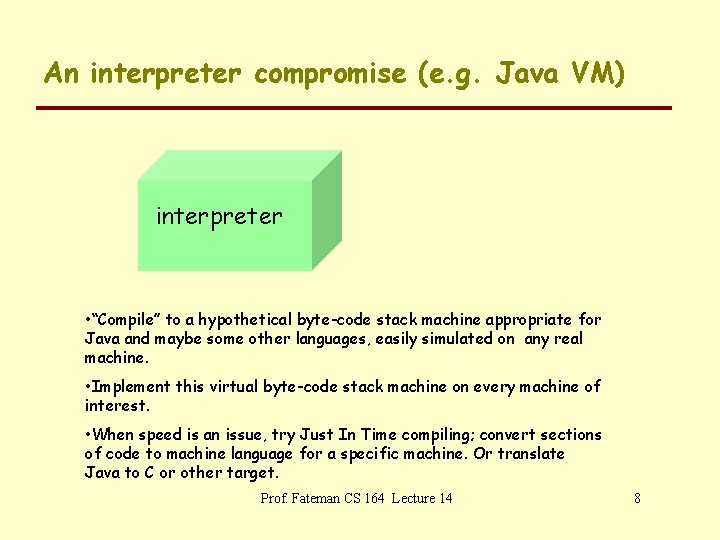 An interpreter compromise (e.g. Java VM)

interpreter

•"Compile" to a hypothetical byte-code stack machine appropriate for Java and maybe some other languages, easily simulated on any real machine.

•Implement this virtual byte-code stack machine on every machine of interest.

•When speed is an issue, try Just In Time compiling; convert sections of code to machine language for a specific machine. Or translate Java to C or other target.

Prof. Fateman CS 164 Lecture 14

8